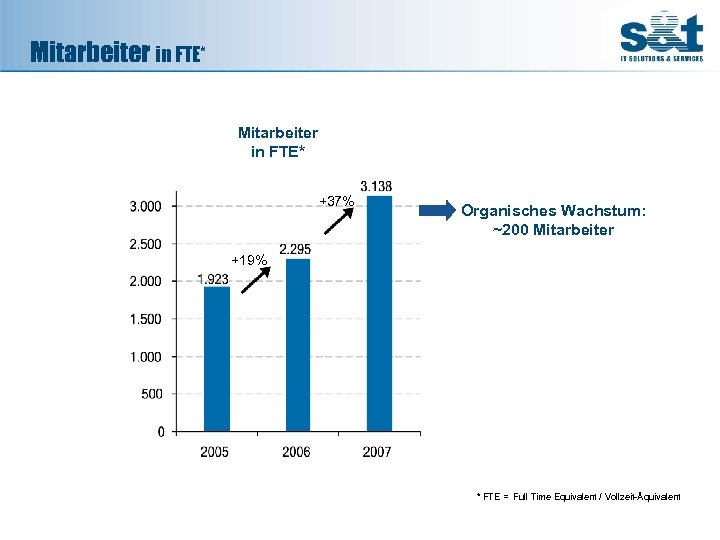 Mitarbeiter in FTE*

s&t
IT SOLUTIONS & SERVICES

Mitarbeiter in FTE*

3.000
2.500
2.000
1.500
1.000
500
0

1.923
+19%
2.295
+37%
3.138

2005
2006
2007

Organisches Wachstum: ~200 Mitarbeiter

* FTE = Full Time Equivalent / Vollzeit-Äquivalent